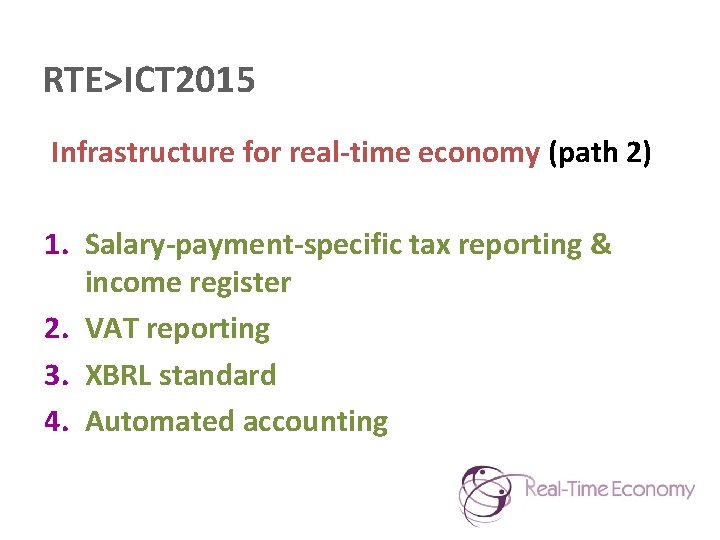 RTE>ICT2015

Infrastructure for real-time economy (path 2)

1. Salary-payment-specific tax reporting & income register
2. VAT reporting
3. XBRL standard
4. Automated accounting

Real-Time Economy